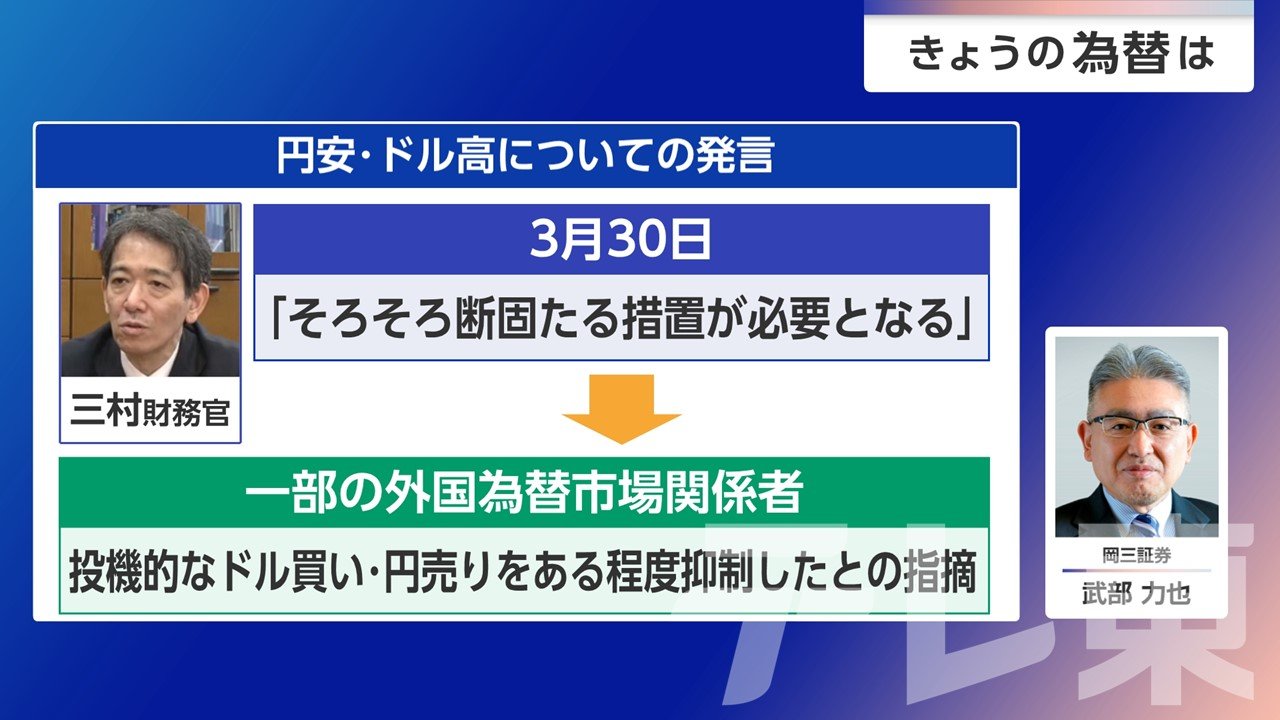 きょうの為替は

円安・ドル高についての発言

三村財務官

3月30日

「そろそろ断固たる措置が必要となる」

一部の外国為替市場関係者

投機的なドル買い・円売りをある程度抑制したとの指摘

岡三証券
武部 力也

テレ東